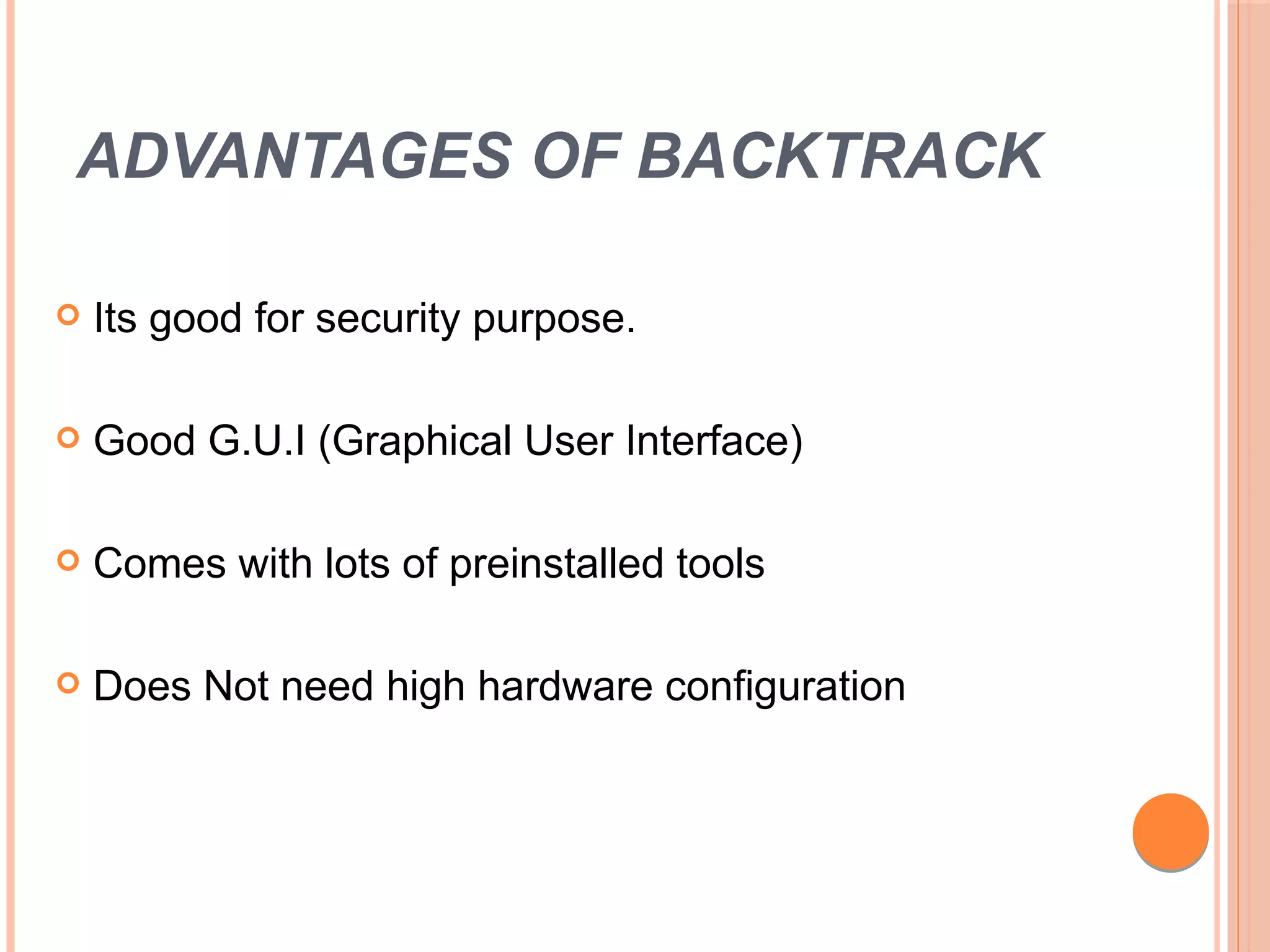 ADVANTAGES OF BACKTRACK

Its good for security purpose.

Good G.U.I (Graphical User Interface)

Comes with lots of preinstalled tools

Does Not need high hardware configuration